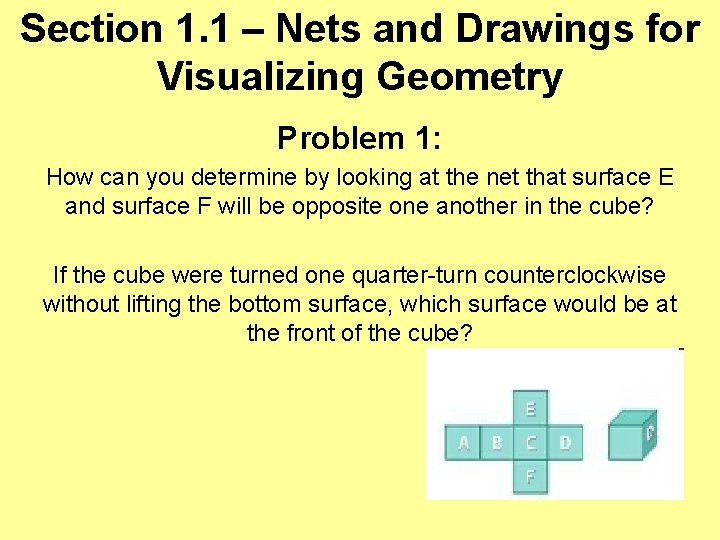 Section 1.1 – Nets and Drawings for Visualizing Geometry

Problem 1:

How can you determine by looking at the net that surface E and surface F will be opposite one another in the cube?

If the cube were turned one quarter-turn counterclockwise without lifting the bottom surface, which surface would be at the front of the cube?

E
A B C D
F

D